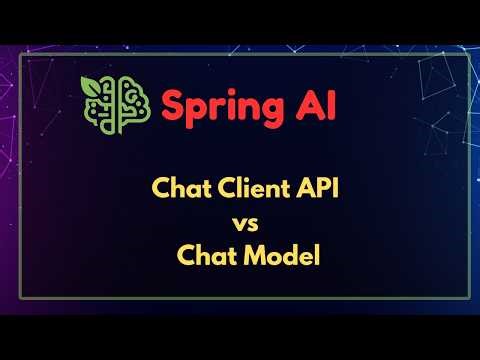 Spring AI

Chat Client API
vs
Chat Model